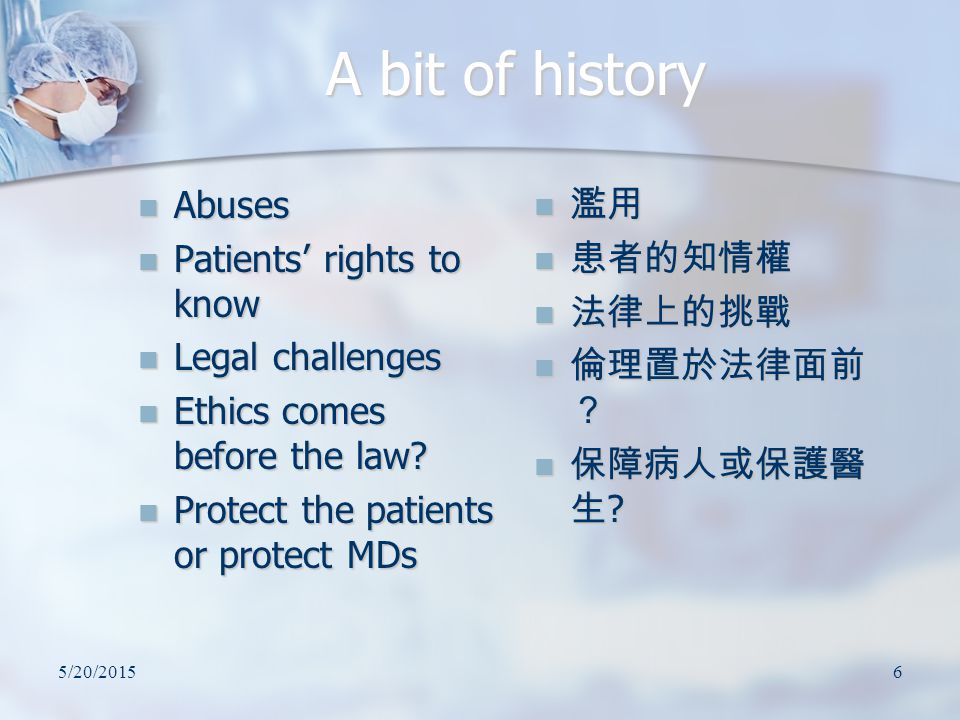 A bit of history

- Abuses
- Patients’ rights to know
- Legal challenges
- Ethics comes before the law?
- Protect the patients or protect MDs

- 濫用
- 患者的知情權
- 法律上的挑戰
- 倫理置於法律面前？
- 保障病人或保護醫生?

5/20/2015

6